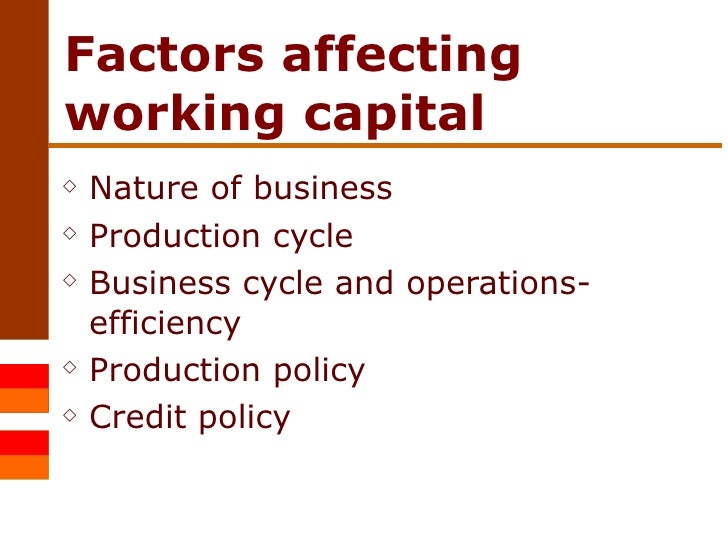 Factors affecting working capital

◇ Nature of business
◇ Production cycle
◇ Business cycle and operations-efficiency
◇ Production policy
◇ Credit policy